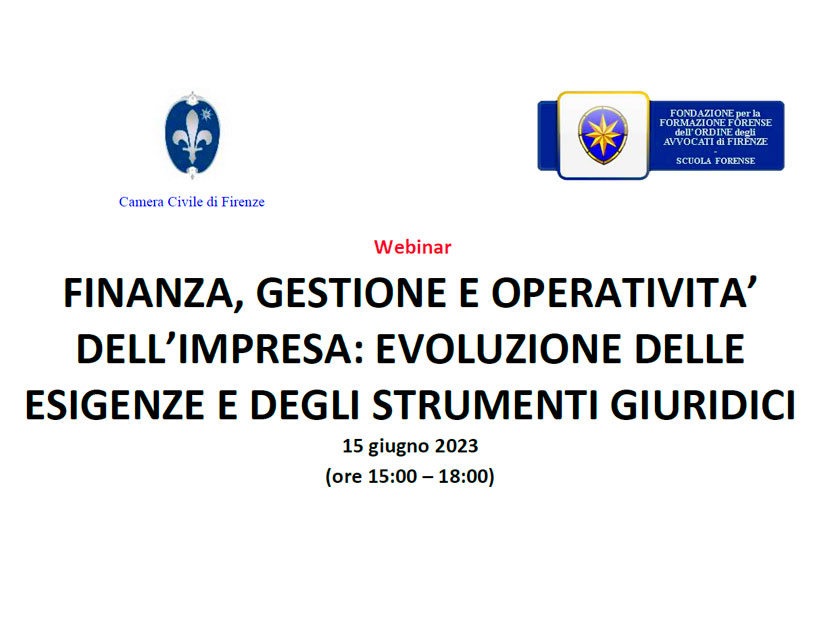 Camera Civile di Firenze

FONDAZIONE per la FORMAZIONE FORENSE dell'ORDINE degli AVVOCATI di FIRENZE
-
SCUOLA FORENSE

Webinar

FINANZA, GESTIONE E OPERATIVITA' DELL'IMPRESA: EVOLUZIONE DELLE ESIGENZE E DEGLI STRUMENTI GIURIDICI

15 giugno 2023
(ore 15:00 – 18:00)